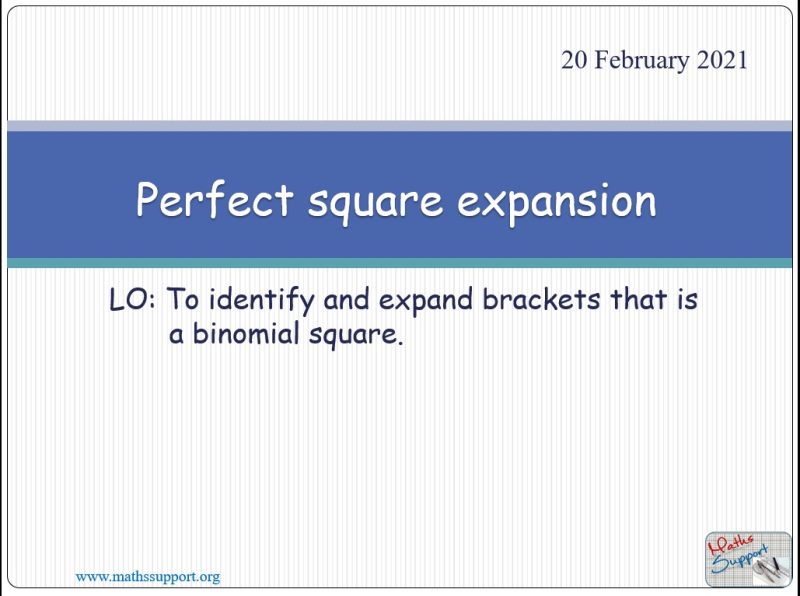 20 February 2021

Perfect square expansion

LO: To identify and expand brackets that is a binomial square.

www.mathssupport.org

Maths Support